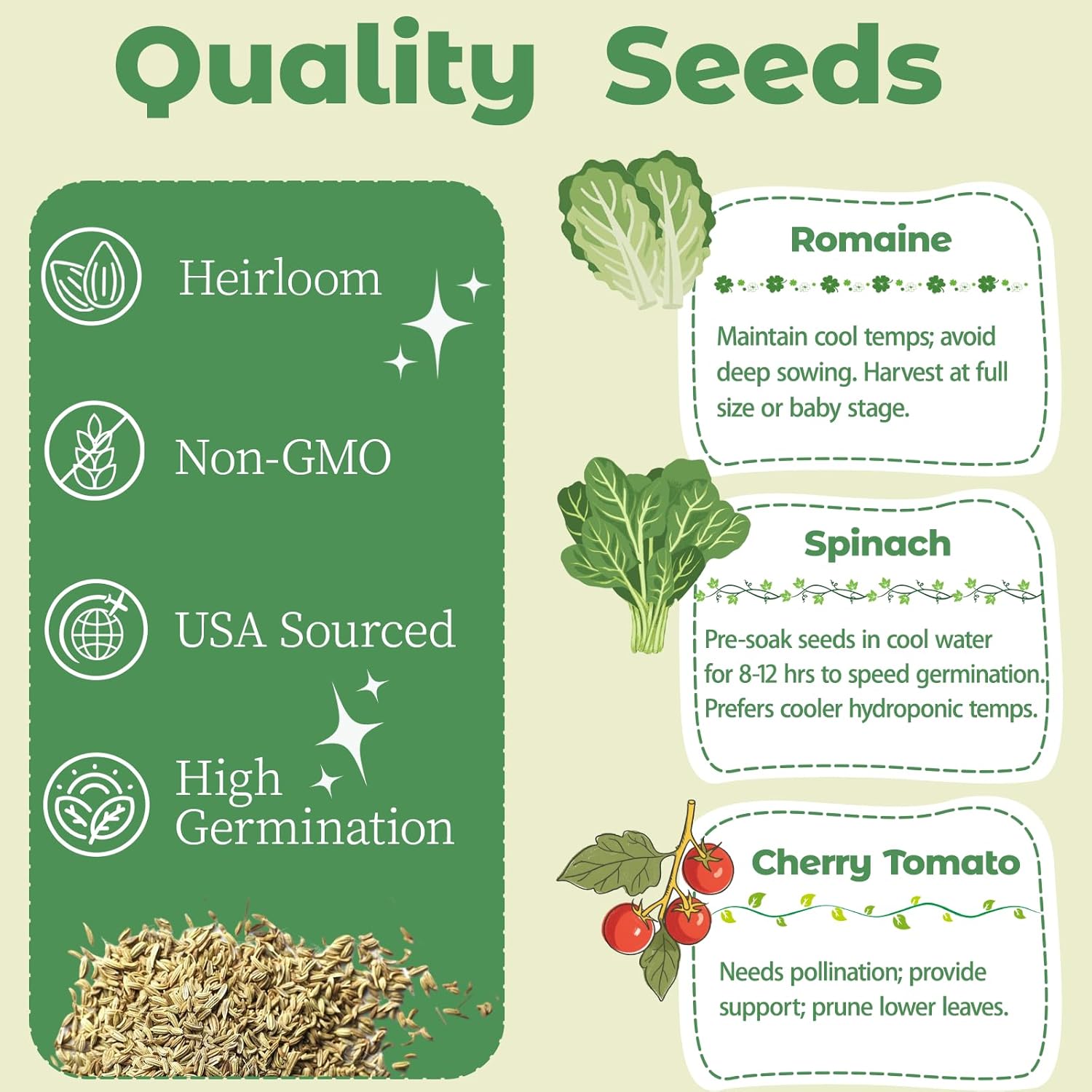 Quality Seeds

Heirloom

Non-GMO

USA Sourced

High Germination

Romaine

Maintain cool temps; avoid deep sowing. Harvest at full size or baby stage.

Spinach

Pre-soak seeds in cool water for 8-12 hrs to speed germination. Prefers cooler hydroponic temps.

Cherry Tomato

Needs pollination; provide support; prune lower leaves.